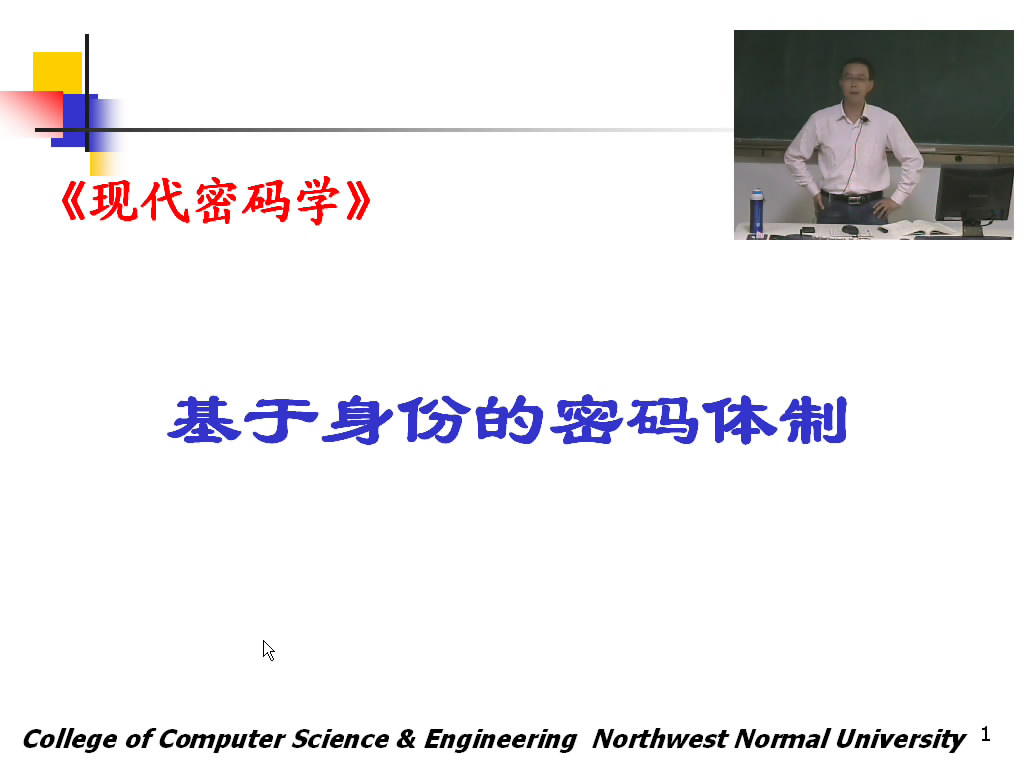 《现代密码学》

基于身份的密码体制

College of Computer Science & Engineering Northwest Normal University 1